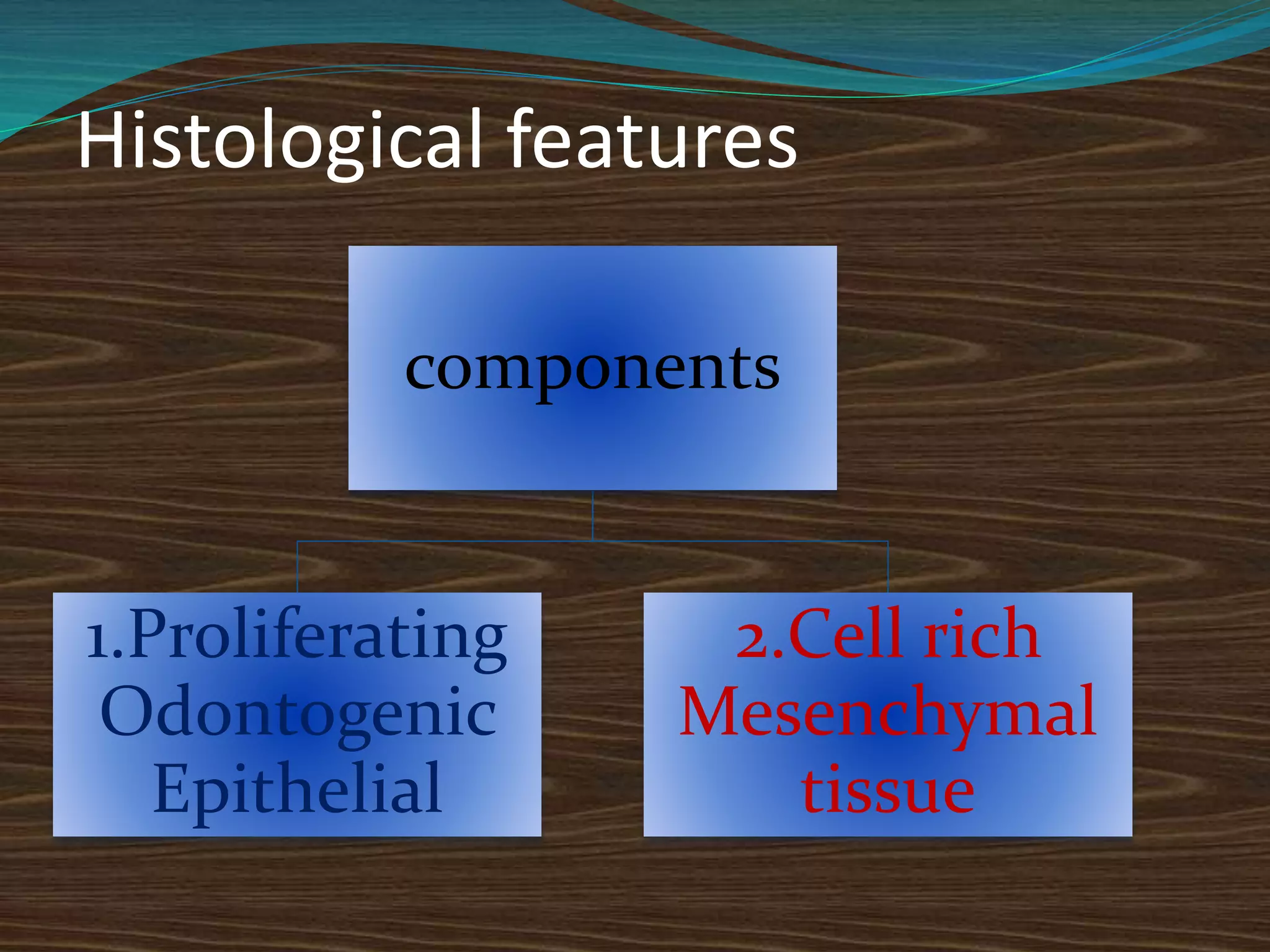 Histological features

components

1.Proliferating Odontogenic Epithelial

2.Cell rich Mesenchymal tissue